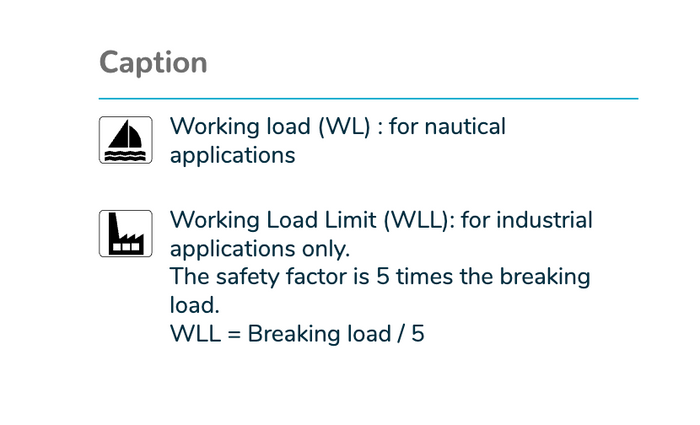 Caption

Working load (WL) : for nautical applications

Working Load Limit (WLL): for industrial applications only.
The safety factor is 5 times the breaking load.
WLL = Breaking load / 5